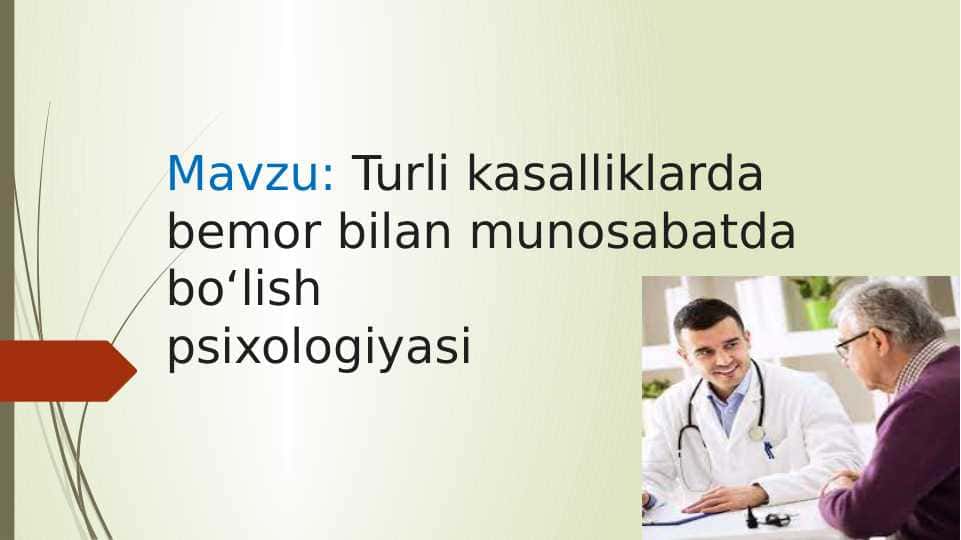 Mavzu: Turli kasalliklarda bemor bilan munosabatda bo‘lish psixologiyasi